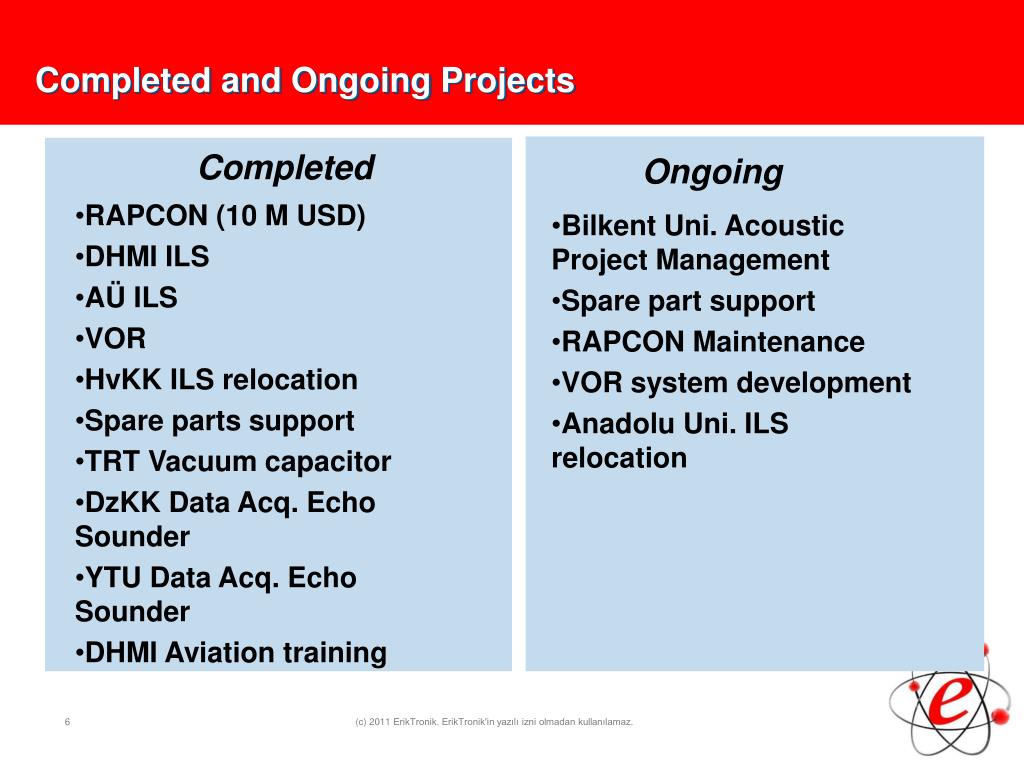 Completed and Ongoing Projects

Completed

•RAPCON (10 M USD)
•DHMI ILS
•AÜ ILS
•VOR
•HvKK ILS relocation
•Spare parts support
•TRT Vacuum capacitor
•DzKK Data Acq. Echo Sounder
•YTU Data Acq. Echo Sounder
•DHMI Aviation training

Ongoing

•Bilkent Uni. Acoustic Project Management
•Spare part support
•RAPCON Maintenance
•VOR system development
•Anadolu Uni. ILS relocation

6

(c) 2011 ErikTronik. ErikTronik'in yazılı izni olmadan kullanılamaz.

e